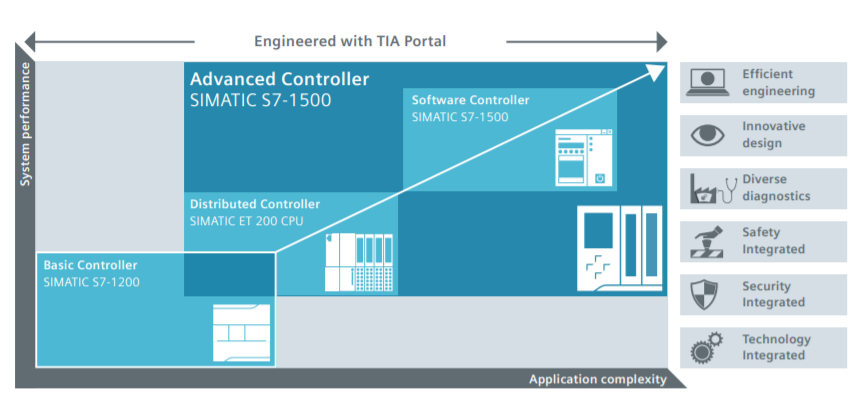 Engineered with TIA Portal

System performance

Advanced Controller
SIMATIC S7-1500

Software Controller
SIMATIC S7-1500

Distributed Controller
SIMATIC ET 200 CPU

Basic Controller
SIMATIC S7-1200

Application complexity

Efficient engineering

Innovative design

Diverse diagnostics

Safety Integrated

Security Integrated

Technology Integrated